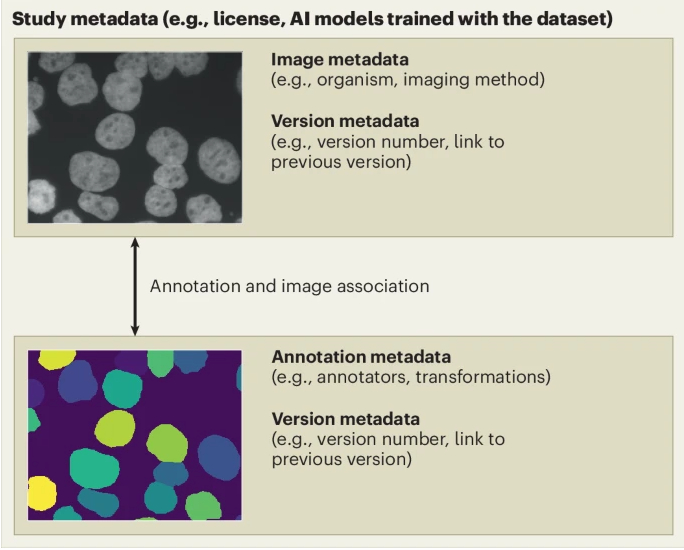 Study metadata (e.g., license, AI models trained with the dataset)

Image metadata
(e.g., organism, imaging method)

Version metadata
(e.g., version number, link to previous version)

Annotation and image association

Annotation metadata
(e.g., annotators, transformations)

Version metadata
(e.g., version number, link to previous version)